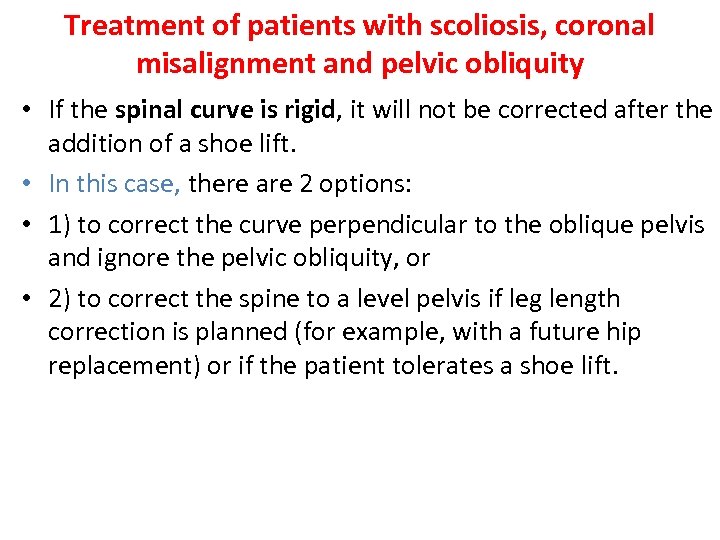 Treatment of patients with scoliosis, coronal misalignment and pelvic obliquity

• If the spinal curve is rigid, it will not be corrected after the addition of a shoe lift.

• In this case, there are 2 options:

• 1) to correct the curve perpendicular to the oblique pelvis and ignore the pelvic obliquity, or

• 2) to correct the spine to a level pelvis if leg length correction is planned (for example, with a future hip replacement) or if the patient tolerates a shoe lift.